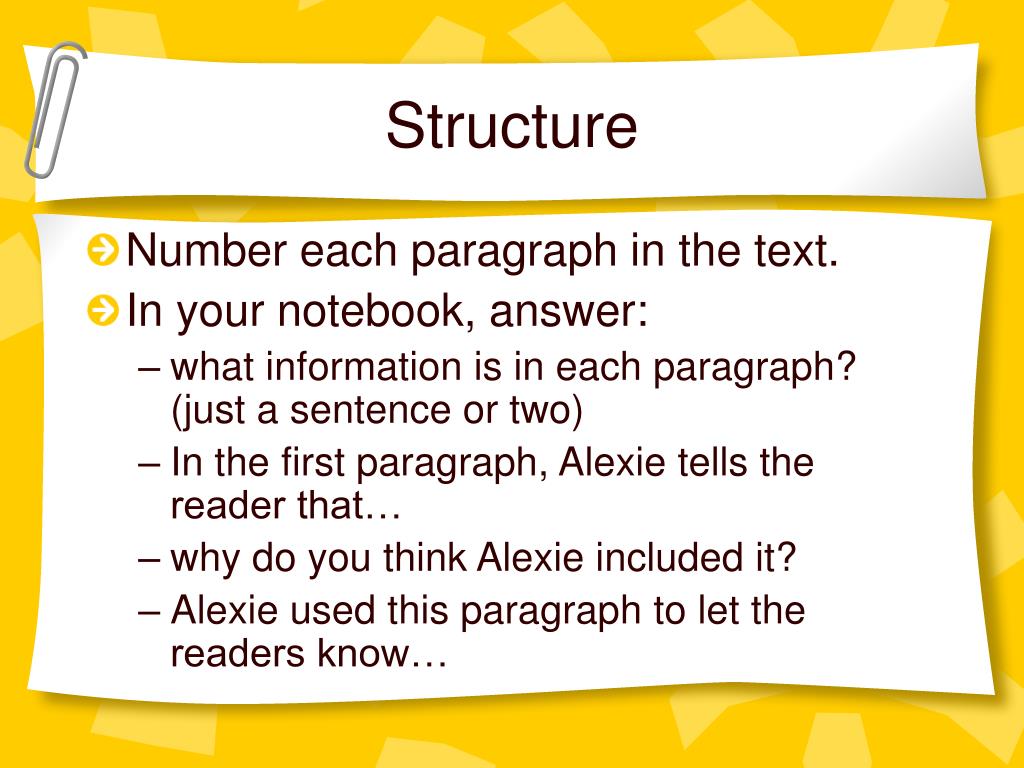 Structure

Number each paragraph in the text.

In your notebook, answer:

– what information is in each paragraph? (just a sentence or two)

– In the first paragraph, Alexie tells the reader that…

– why do you think Alexie included it?

– Alexie used this paragraph to let the readers know…